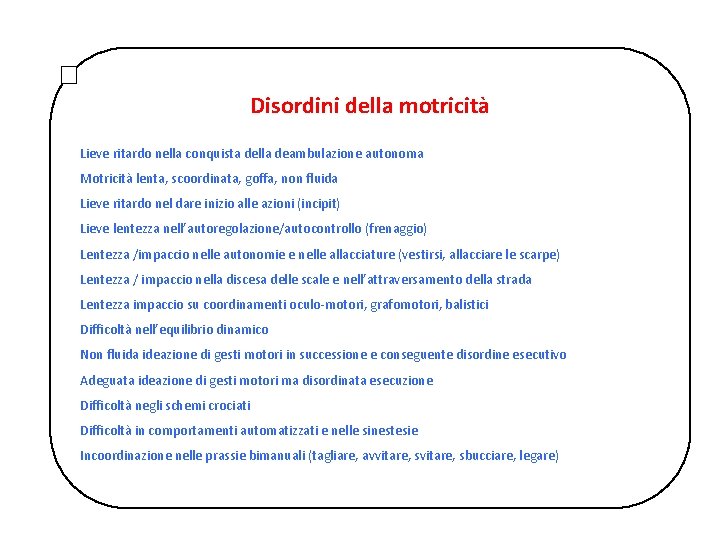 Disordini della motricità

Lieve ritardo nella conquista della deambulazione autonoma

Motricità lenta, scoordinata, goffa, non fluida

Lieve ritardo nel dare inizio alle azioni (incipit)

Lieve lentezza nell'autoregolazione/autocontrollo (frenaggio)

Lentezza /impaccio nelle autonomie e nelle allacciature (vestirsi, allacciare le scarpe)

Lentezza / impaccio nella discesa delle scale e nell'attraversamento della strada

Lentezza impaccio su coordinamenti oculo-motori, grafomotori, balistici

Difficoltà nell'equilibrio dinamico

Non fluida ideazione di gesti motori in successione e conseguente disordine esecutivo

Adeguata ideazione di gesti motori ma disordinata esecuzione

Difficoltà negli schemi crociati

Difficoltà in comportamenti automatizzati e nelle sinestesie

Incoordinazione nelle prassie bimanuali (tagliare, avvitare, svitare, sbucciare, legare)